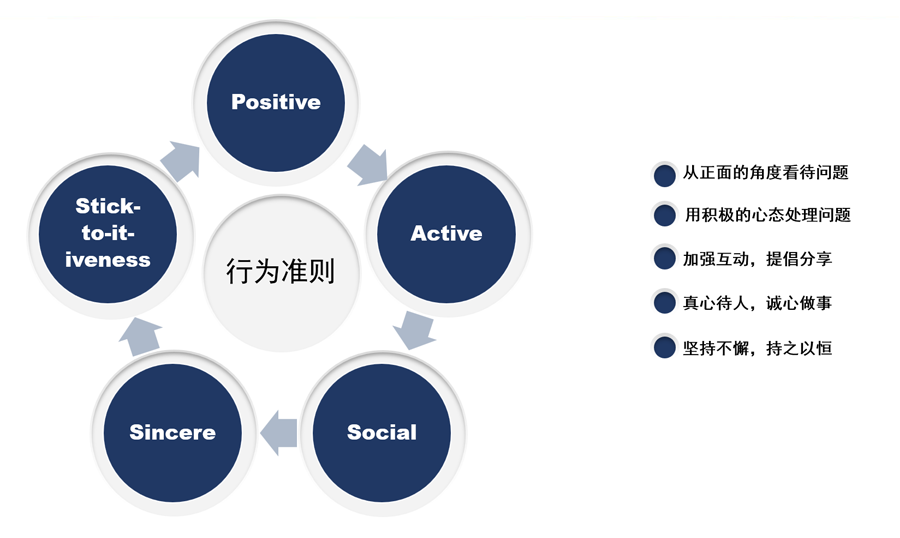 Positive

Active

Social

Sincere

Stick-to-it-iveness

行为准则

从正面的角度看待问题

用积极的心态处理问题

加强互动，提倡分享

真心待人，诚心做事

坚持不懈，持之以恒